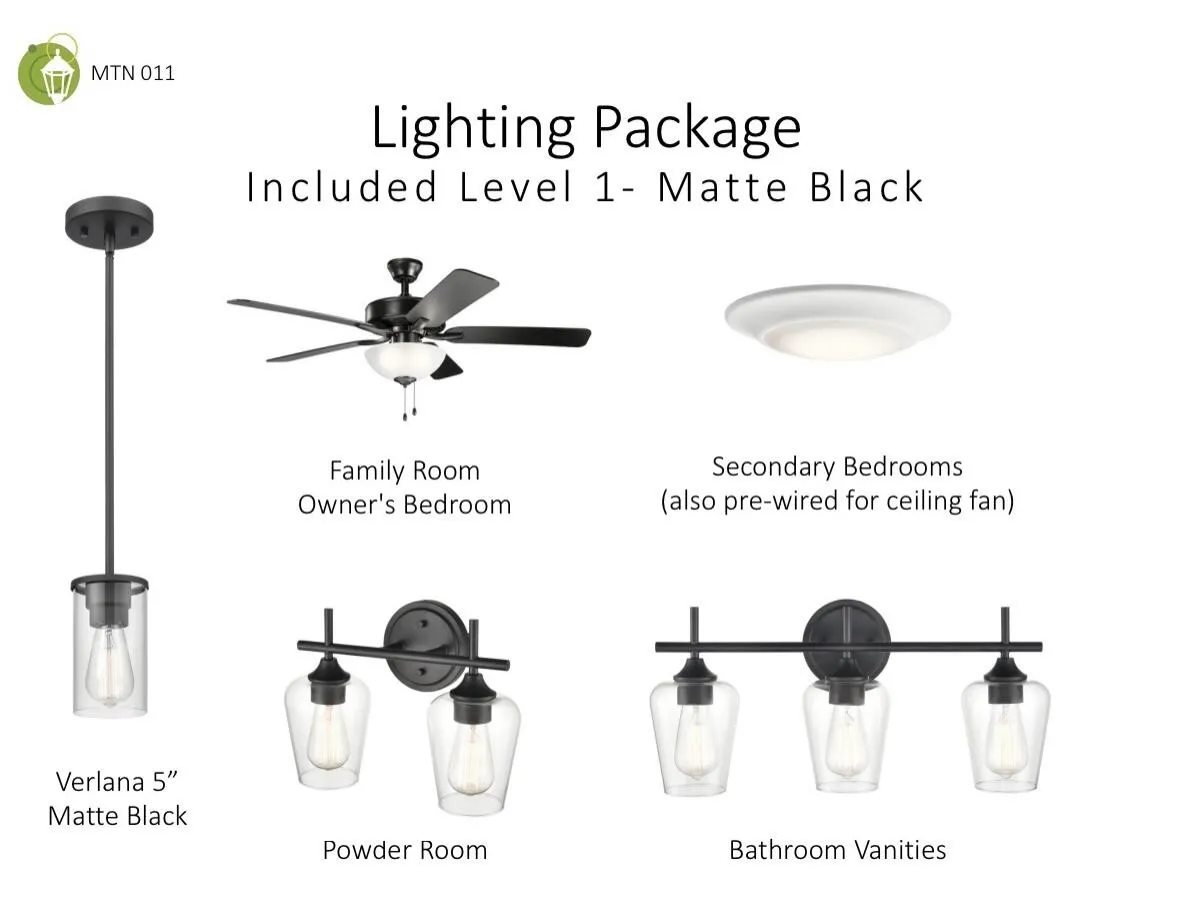 MTN 011

Lighting Package
Included Level 1- Matte Black

Family Room
Owner's Bedroom

Secondary Bedrooms
(also pre-wired for ceiling fan)

Verlana 5”
Matte Black

Powder Room

Bathroom Vanities